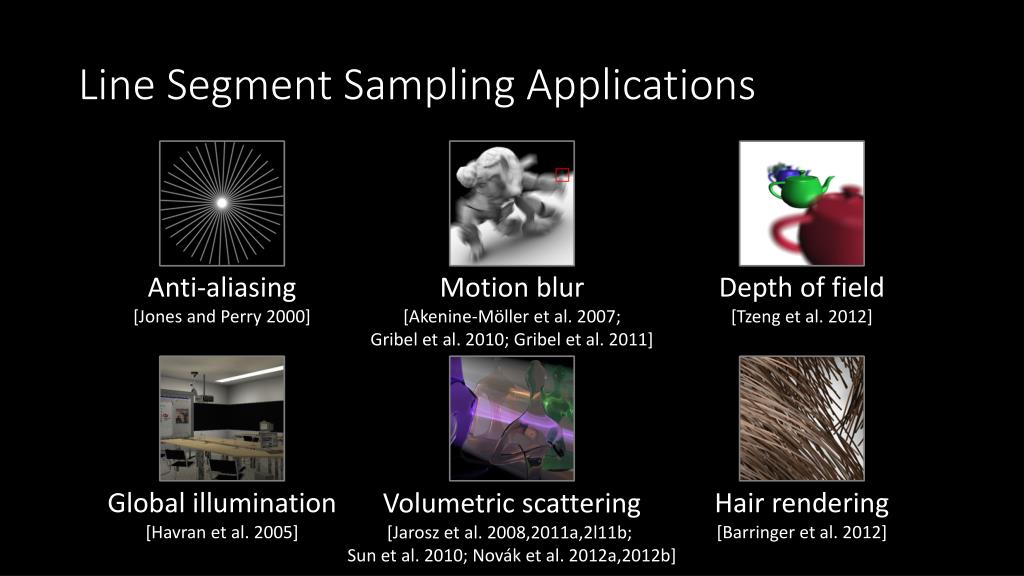 Line Segment Sampling Applications

Anti-aliasing
[Jones and Perry 2000]

Motion blur
[Akenine-Möller et al. 2007; Gribel et al. 2010; Gribel et al. 2011]

Depth of field
[Tzeng et al. 2012]

Global illumination
[Havran et al. 2005]

Volumetric scattering
[Jarosz et al. 2008,2011a,2l11b; Sun et al. 2010; Novák et al. 2012a,2012b]

Hair rendering
[Barringer et al. 2012]